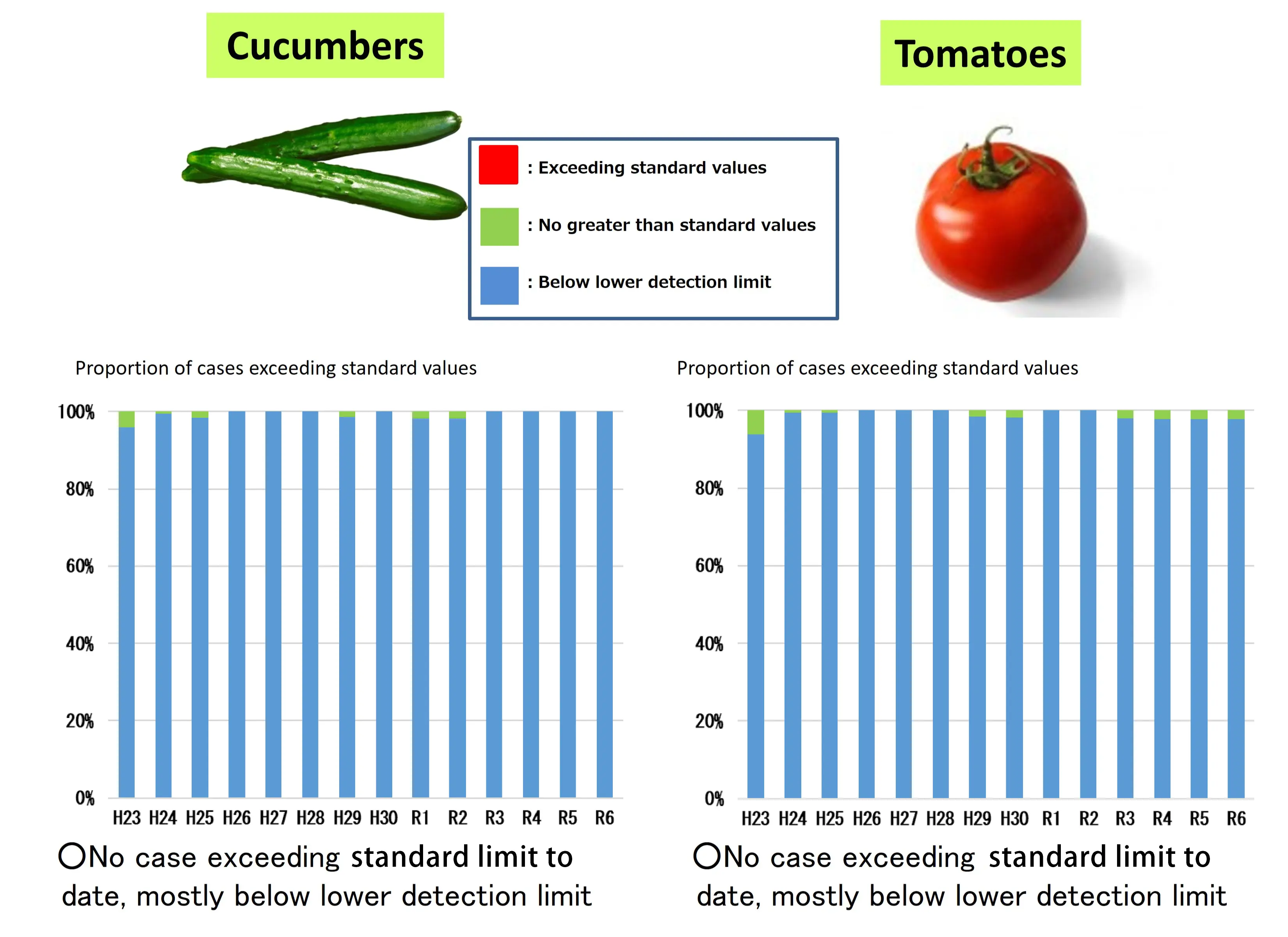 Cucumbers

Tomatoes

: Exceeding standard values

: No greater than standard values

: Below lower detection limit

Proportion of cases exceeding standard values

100%
80%
60%
40%
20%
0%

H23 H24 H25 H26 H27 H28 H29 H30 R1 R2 R3 R4 R5 R6

○No case exceeding standard limit to date, mostly below lower detection limit

Proportion of cases exceeding standard values

100%
80%
60%
40%
20%
0%

H23 H24 H25 H26 H27 H28 H29 H30 R1 R2 R3 R4 R5 R6

○No case exceeding standard limit to date, mostly below lower detection limit